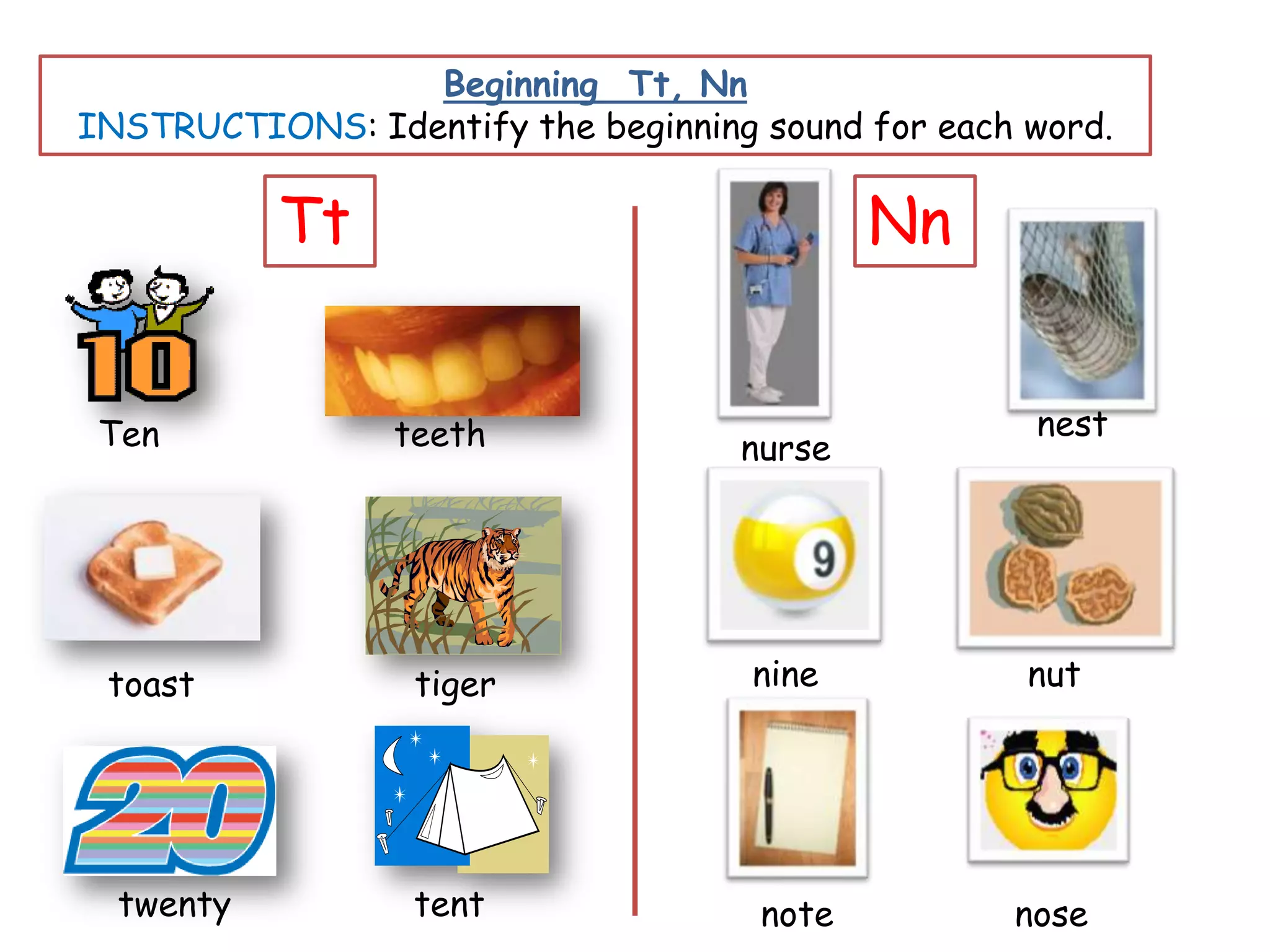 Beginning Tt, Nn
INSTRUCTIONS: Identify the beginning sound for each word.

Tt

10

Ten

teeth

toast

tiger

20

twenty

tent

Nn

nurse

nest

9

nine

nut

note

nose